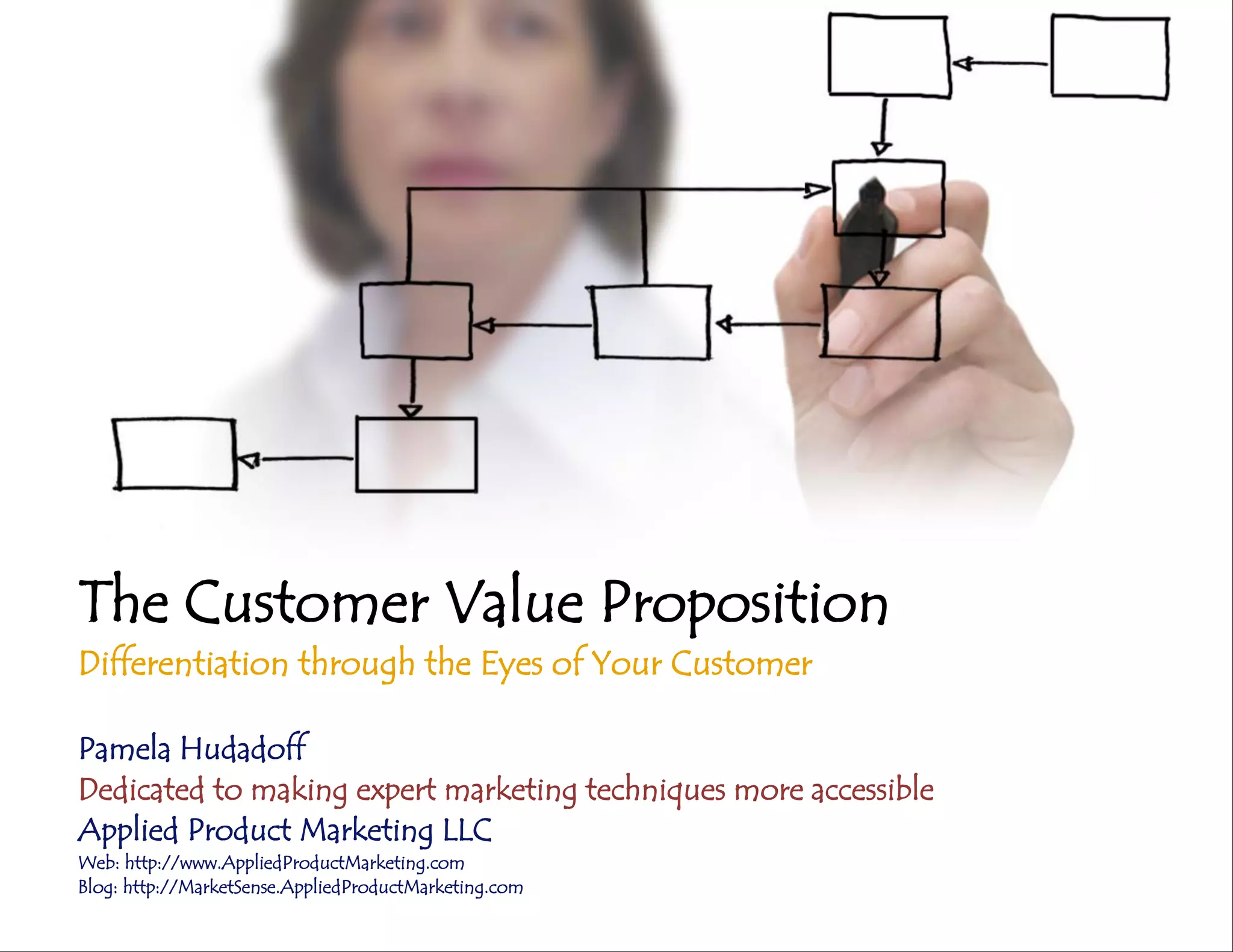 The Customer Value Proposition

Differentiation through the Eyes of Your Customer

Pamela Hudadoff

Dedicated to making expert marketing techniques more accessible

Applied Product Marketing LLC

Web: http://www.AppliedProductMarketing.com

Blog: http://MarketSense.AppliedProductMarketing.com